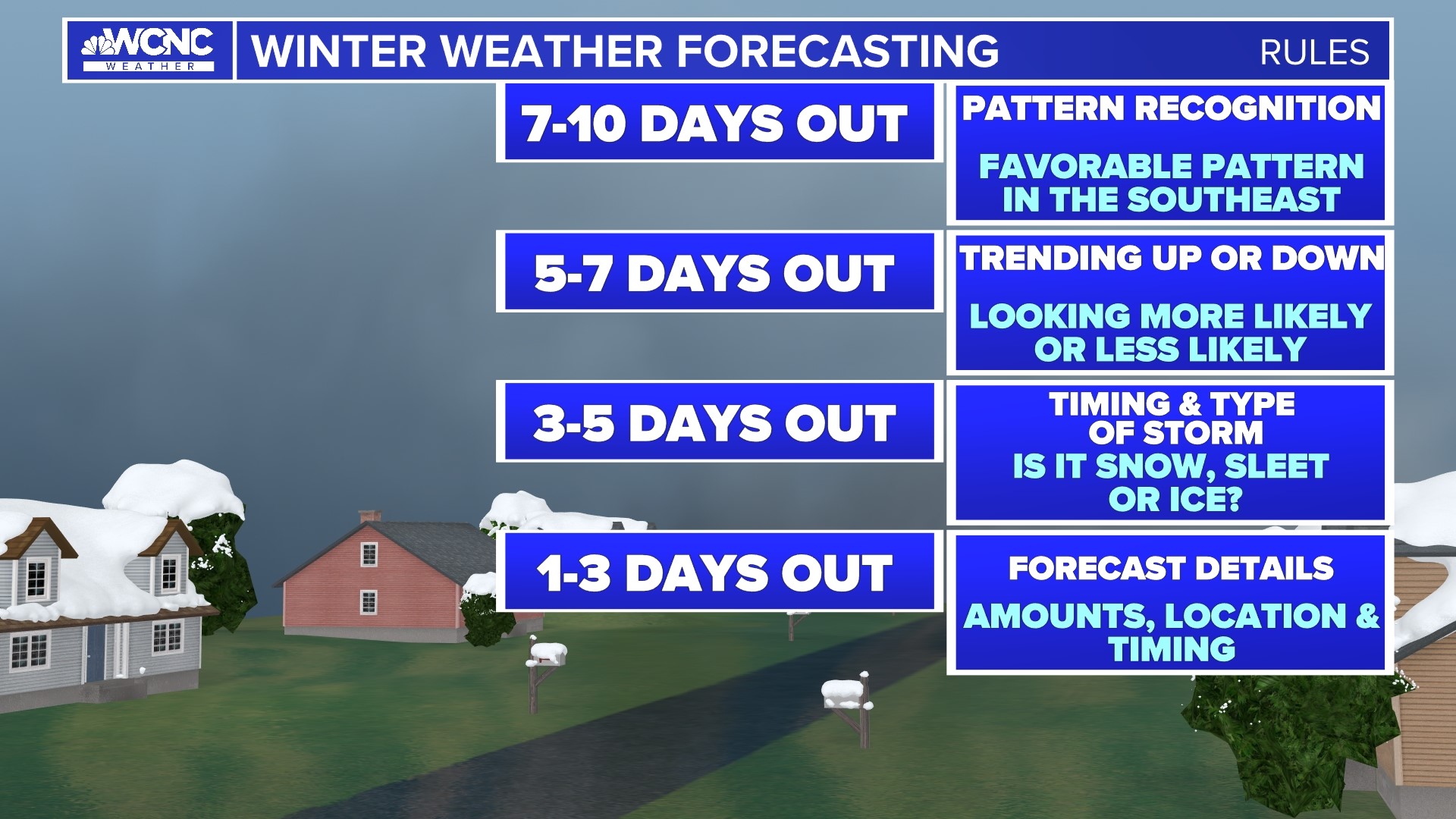 WCNC WEATHER

WINTER WEATHER FORECASTING

RULES

7-10 DAYS OUT

PATTERN RECOGNITION

FAVORABLE PATTERN IN THE SOUTHEAST

5-7 DAYS OUT

TRENDING UP OR DOWN

LOOKING MORE LIKELY OR LESS LIKELY

3-5 DAYS OUT

TIMING & TYPE OF STORM

IS IT SNOW, SLEET OR ICE?

1-3 DAYS OUT

FORECAST DETAILS

AMOUNTS, LOCATION & TIMING